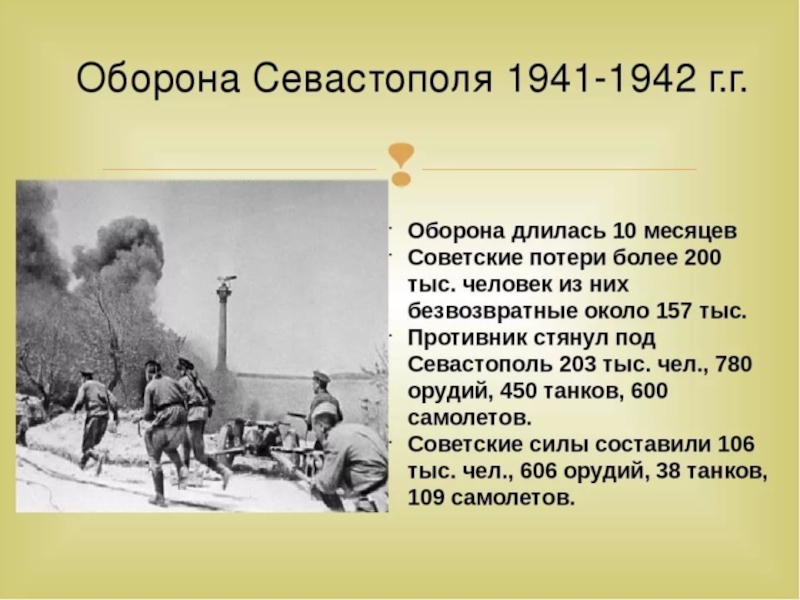 Оборона Севастополя 1941-1942 г.г.

- Оборона длилась 10 месяцев
- Советские потери более 200 тыс. человек из них безвозвратные около 157 тыс.
- Противник стянул под Севастополь 203 тыс. чел., 780 орудий, 450 танков, 600 самолетов.
- Советские силы составили 106 тыс. чел., 606 орудий, 38 танков, 109 самолетов.